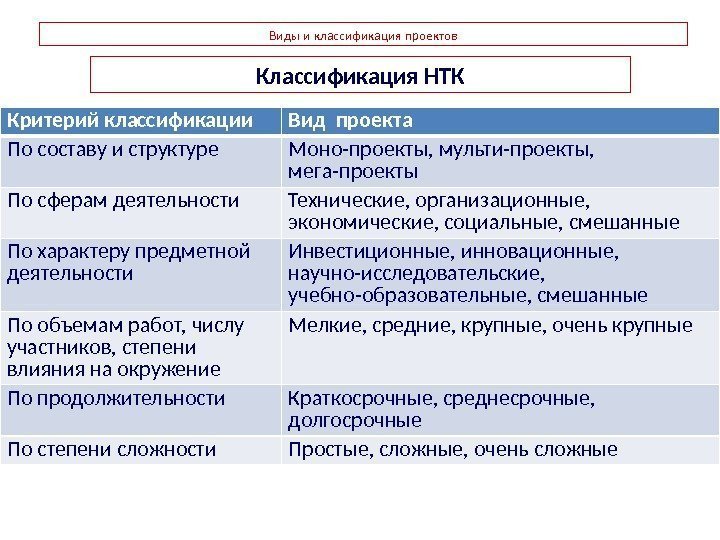 Виды и классификация проектов

Классификация НТК

| Критерий классификации | Вид проекта |
|---|---|
| По составу и структуре | Моно-проекты, мульти-проекты, мега-проекты |
| По сферам деятельности | Технические, организационные, экономические, социальные, смешанные |
| По характеру предметной деятельности | Инвестиционные, инновационные, научно-исследовательские, учебно-образовательные, смешанные |
| По объемам работ, числу участников, степени влияния на окружение | Мелкие, средние, крупные, очень крупные |
| По продолжительности | Краткосрочные, среднесрочные, долгосрочные |
| По степени сложности | Простые, сложные, очень сложные |